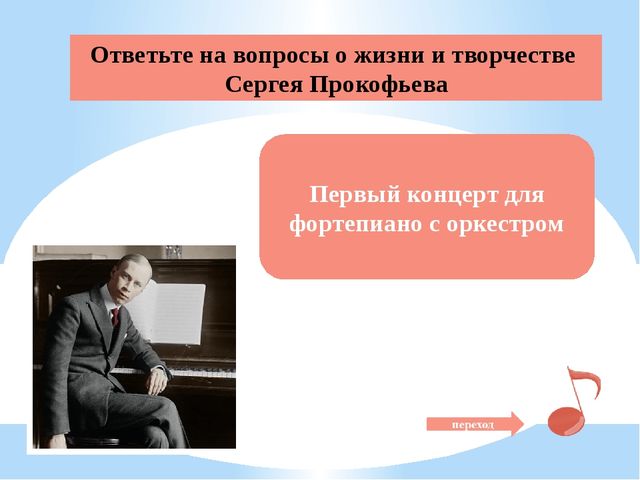 Ответьте на вопросы о жизни и творчестве Сергея Прокофьева

Первый концерт для фортепиано с оркестром

переход